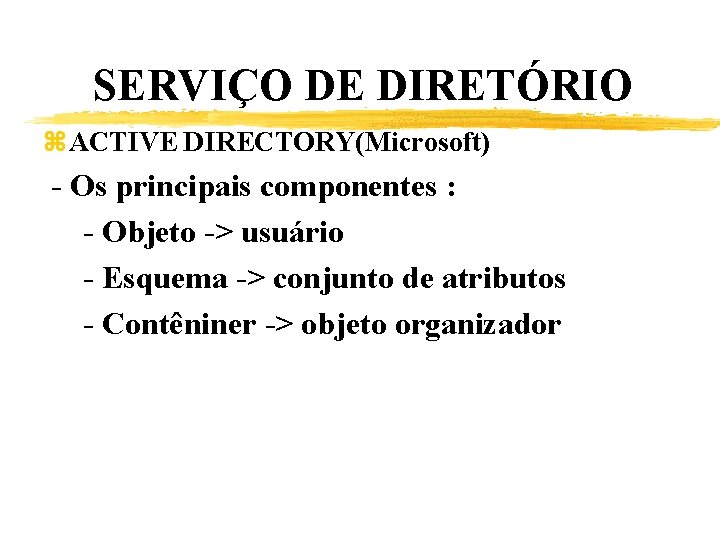 SERVIÇO DE DIRETÓRIO

ACTIVE DIRECTORY(Microsoft)

- Os principais componentes :

- Objeto -> usuário

- Esquema -> conjunto de atributos

- Contêniner -> objeto organizador